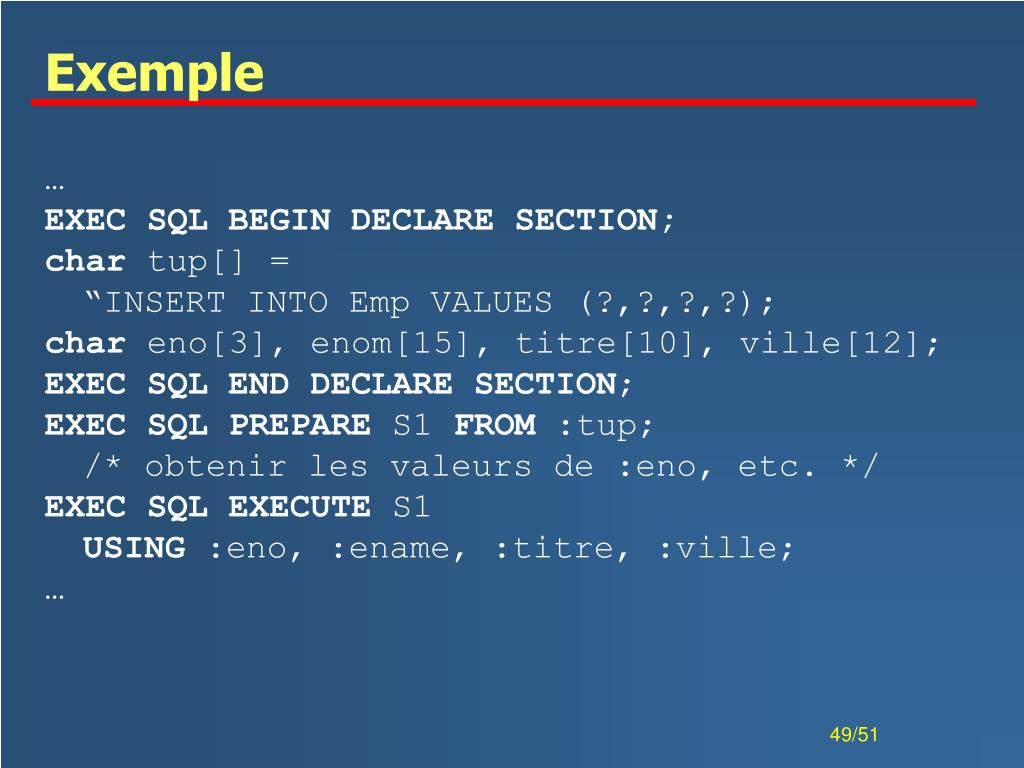 Exemple

…
EXEC SQL BEGIN DECLARE SECTION;
char tup[] =
“INSERT INTO Emp VALUES (?,?,?,?);
char eno[3], enom[15], titre[10], ville[12];
EXEC SQL END DECLARE SECTION;
EXEC SQL PREPARE S1 FROM :tup;
/* obtenir les valeurs de :eno, etc. */
EXEC SQL EXECUTE S1
USING :eno, :ename, :titre, :ville;
…

49/51